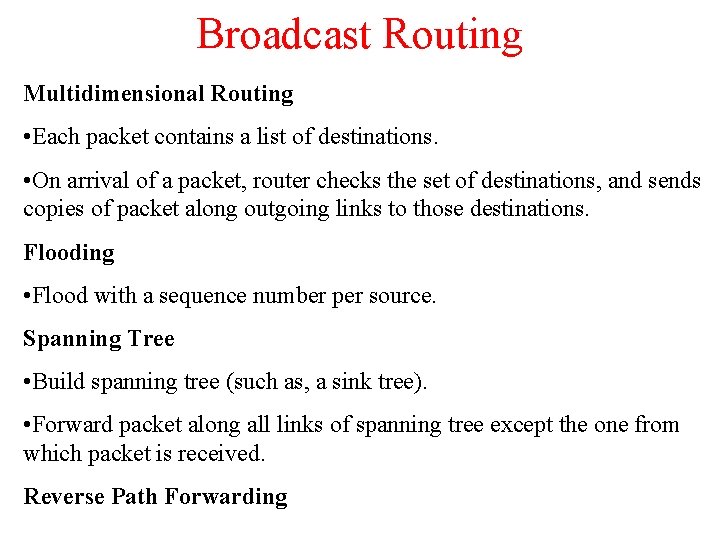 Broadcast Routing

Multidimensional Routing

•Each packet contains a list of destinations.

•On arrival of a packet, router checks the set of destinations, and sends copies of packet along outgoing links to those destinations.

Flooding

•Flood with a sequence number per source.

Spanning Tree

•Build spanning tree (such as, a sink tree).

•Forward packet along all links of spanning tree except the one from which packet is received.

Reverse Path Forwarding